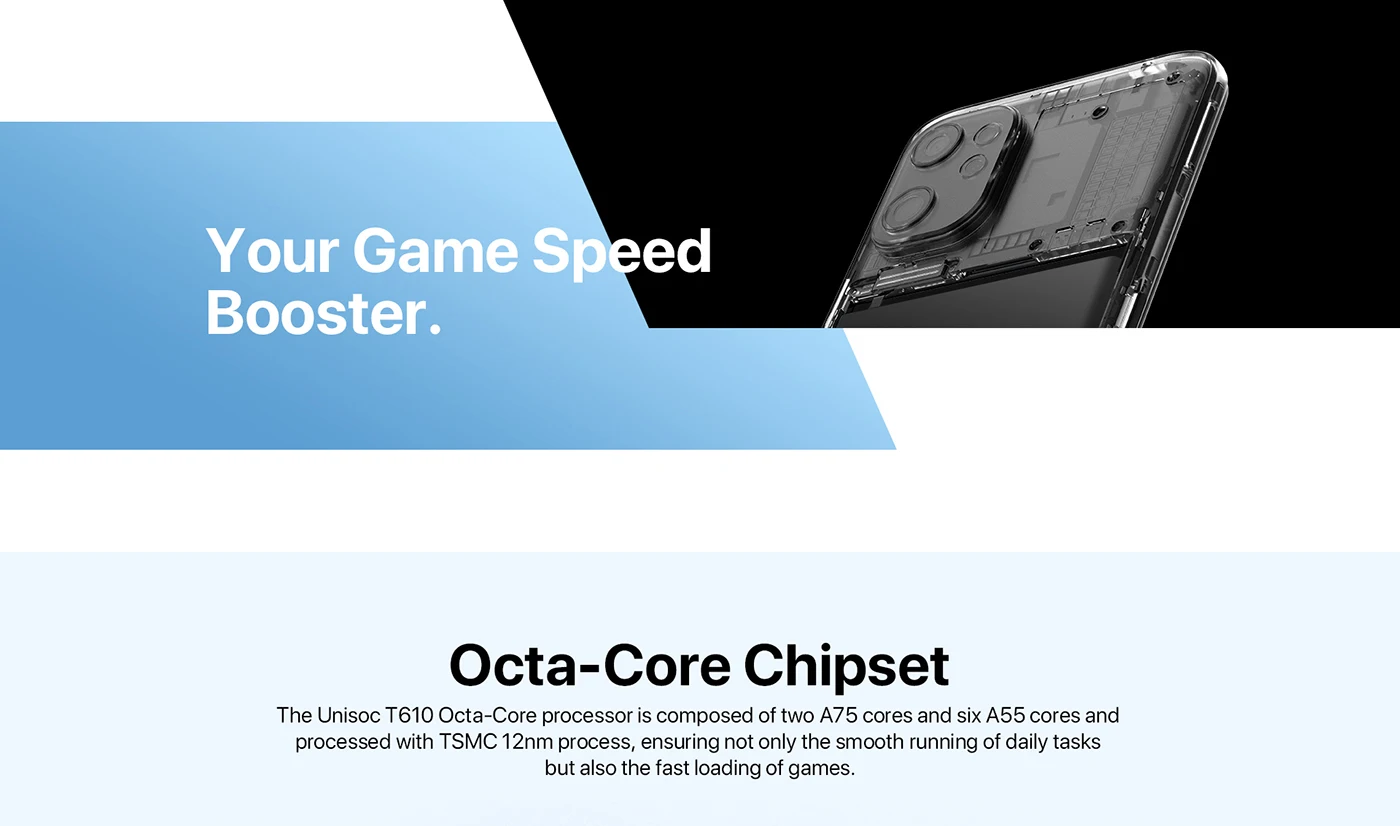 Your Game Speed Booster.

Octa-Core Chipset

The Unisoc T610 Octa-Core processor is composed of two A75 cores and six A55 cores and processed with TSMC 12nm process, ensuring not only the smooth running of daily tasks but also the fast loading of games.